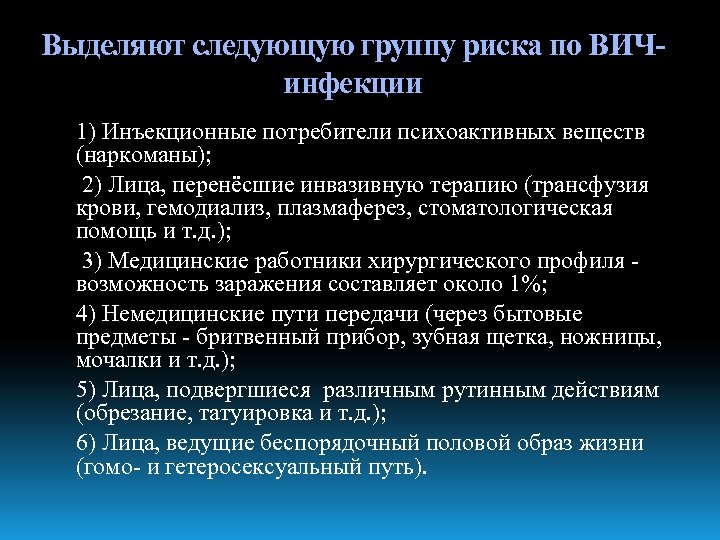 Выделяют следующую группу риска по ВИЧ-инфекции

1) Инъекционные потребители психоактивных веществ (наркоманы);

2) Лица, перенёсшие инвазивную терапию (трансфузия крови, гемодиализ, плазмаферез, стоматологическая помощь и т.д.);

3) Медицинские работники хирургического профиля - возможность заражения составляет около 1%;

4) Немедицинские пути передачи (через бытовые предметы - бритвенный прибор, зубная щетка, ножницы, мочалки и т.д.);

5) Лица, подвергшиеся различным рутинным действиям (обрезание, татуировка и т.д.);

6) Лица, ведущие беспорядочный половой образ жизни (гомо- и гетеросексуальный путь).